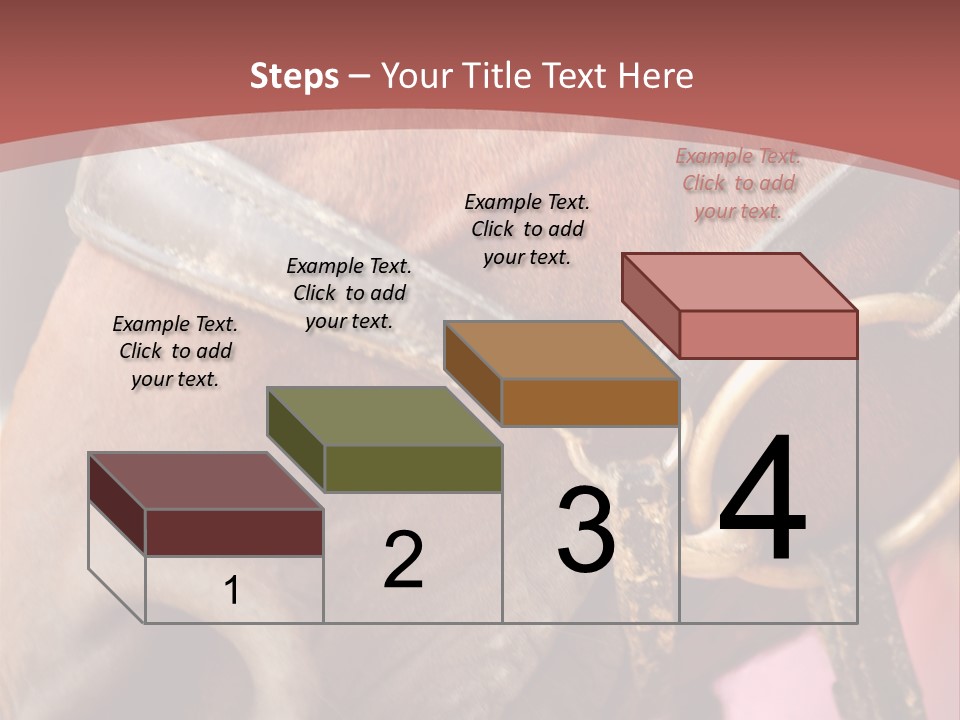 Steps – Your Title Text Here

Example Text. Click to add your text.

Example Text. Click to add your text.

Example Text. Click to add your text.

Example Text. Click to add your text.

1

2

3

4